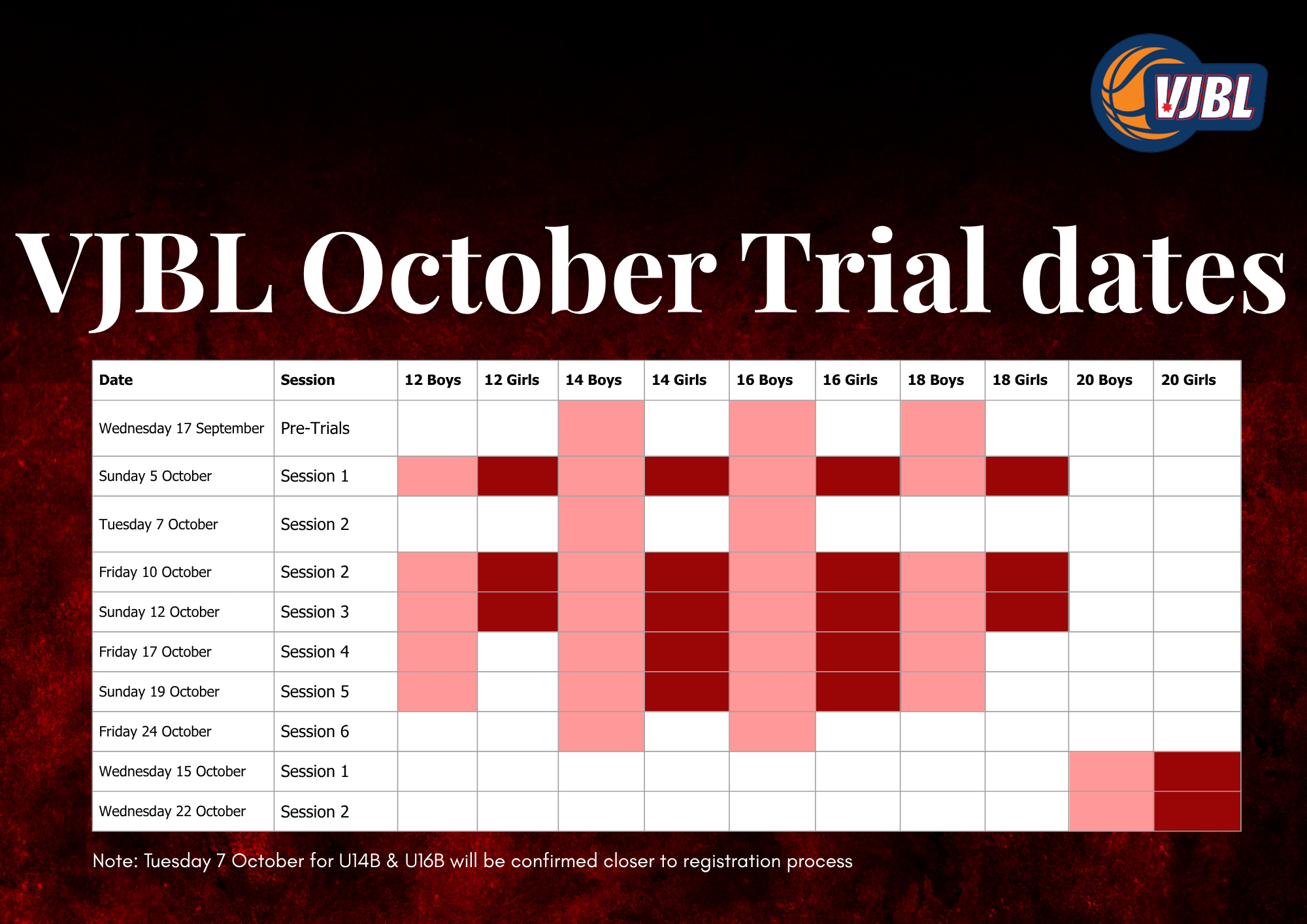 VJBL

VJBL October Trial dates

| Date | Session | 12 Boys | 12 Girls | 14 Boys | 14 Girls | 16 Boys | 16 Girls | 18 Boys | 18 Girls | 20 Boys | 20 Girls |
|---|---|---|---|---|---|---|---|---|---|---|---|
| Wednesday 17 September | Pre-Trials | | | | | | | | | | |
| Sunday 5 October | Session 1 | | | | | | | | | | |
| Tuesday 7 October | Session 2 | | | | | | | | | | |
| Friday 10 October | Session 2 | | | | | | | | | | |
| Sunday 12 October | Session 3 | | | | | | | | | | |
| Friday 17 October | Session 4 | | | | | | | | | | |
| Sunday 19 October | Session 5 | | | | | | | | | | |
| Friday 24 October | Session 6 | | | | | | | | | | |
| Wednesday 15 October | Session 1 | | | | | | | | | | |
| Wednesday 22 October | Session 2 | | | | | | | | | | |

Note: Tuesday 7 October for U14B & U16B will be confirmed closer to registration process